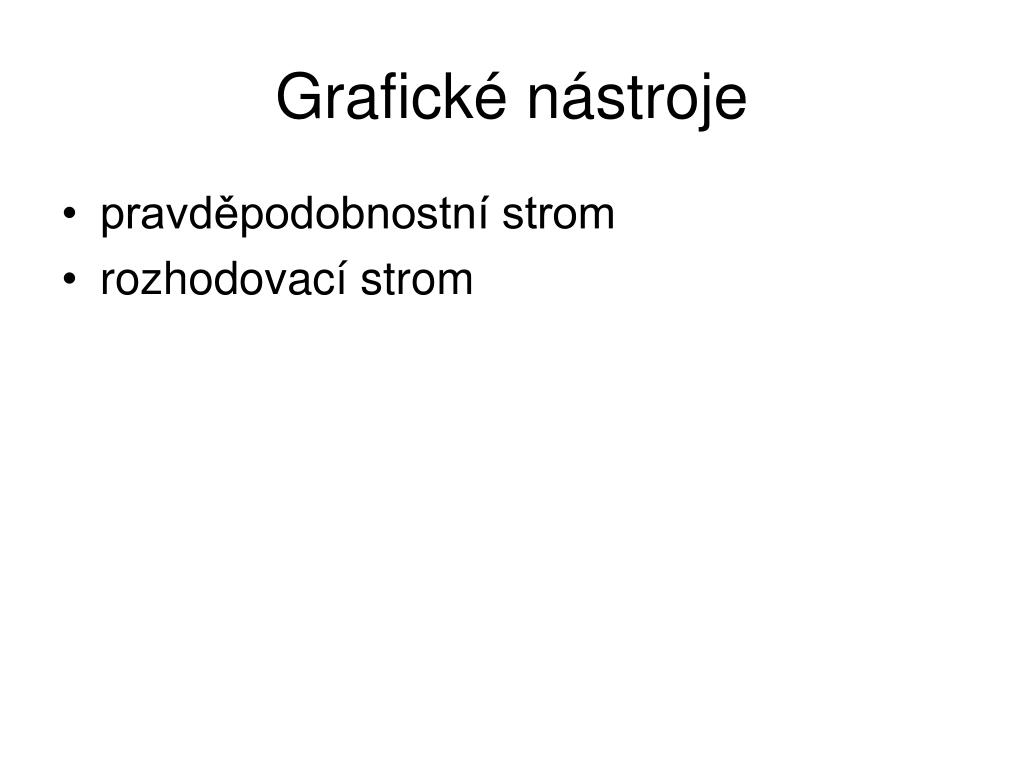 Grafické nástroje

• pravděpodobnostní strom
• rozhodovací strom